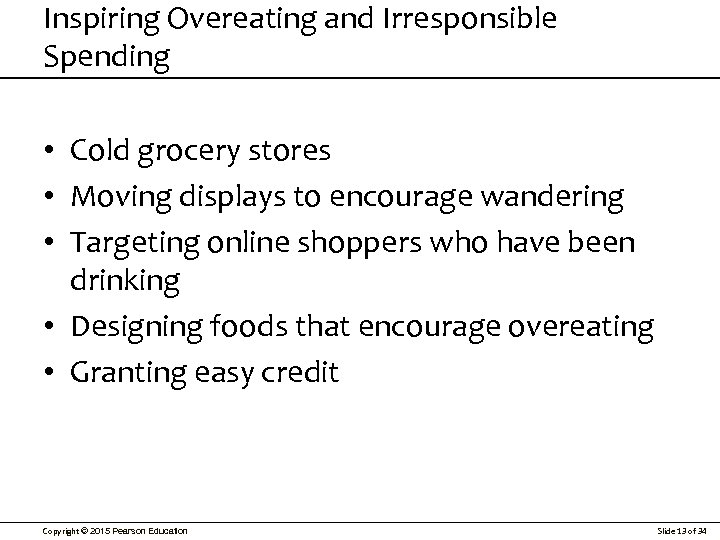 Inspiring Overeating and Irresponsible Spending

• Cold grocery stores
• Moving displays to encourage wandering
• Targeting online shoppers who have been drinking
• Designing foods that encourage overeating
• Granting easy credit

Copyright © 2015 Pearson Education

Slide 13 of 34